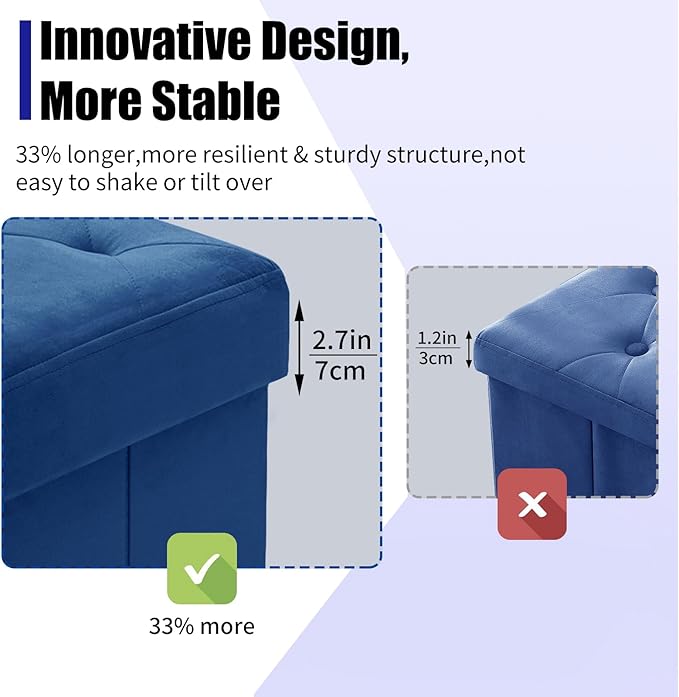 Innovative Design, More Stable

33% longer,more resilient & sturdy structure,not easy to shake or tilt over

2.7in
7cm

1.2in
3cm

33% more